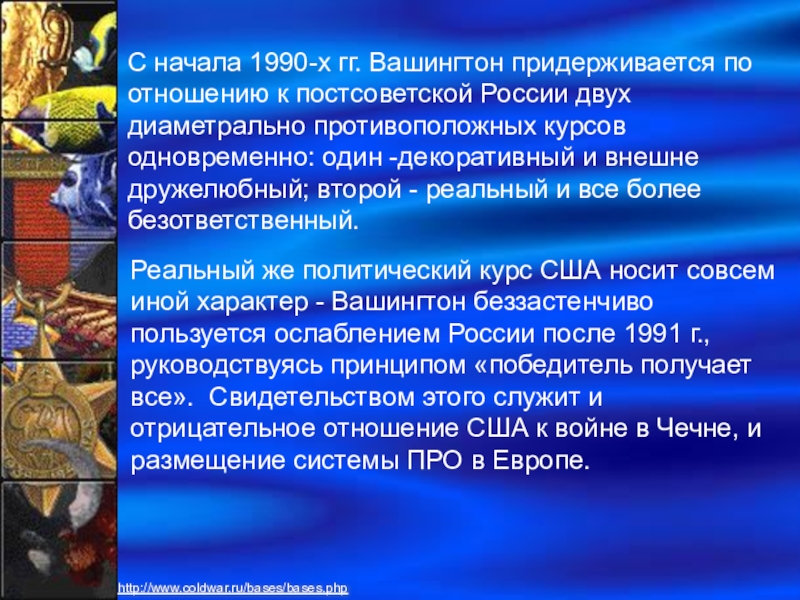 С начала 1990-х гг. Вашингтон придерживается по отношению к постсоветской России двух диаметрально противоположных курсов одновременно: один -декоративный и внешне дружелюбный; второй - реальный и все более безответственный.

Реальный же политический курс США носит совсем иной характер - Вашингтон беззастенчиво пользуется ослаблением России после 1991 г., руководствуясь принципом «победитель получает все». Свидетельством этого служит и отрицательное отношение США к войне в Чечне, и размещение системы ПРО в Европе.

http://www.coldwar.ru/bases/bases.php